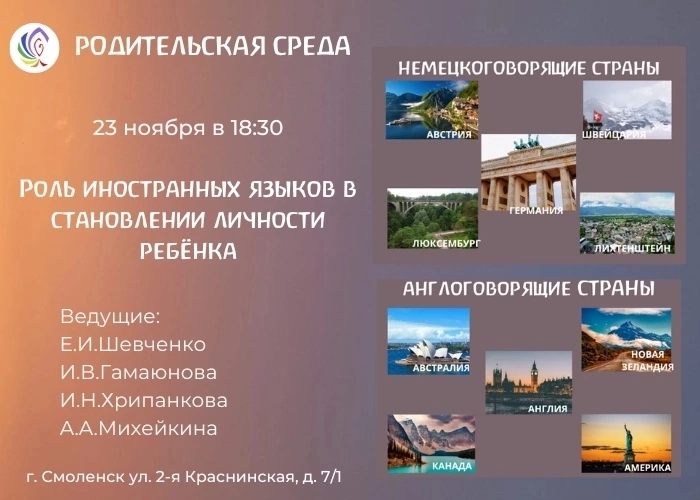 РОДИТЕЛЬСКАЯ СРЕДА

23 ноября в 18:30

РОЛЬ ИНОСТРАННЫХ ЯЗЫКОВ В СТАНОВЛЕНИИ ЛИЧНОСТИ РЕБЁНКА

Ведущие:
Е.И.Шевченко
И.В.Гамаюнова
И.Н.Хрипанкова
А.А.Михейкина

г. Смоленск ул. 2-я Краснинская, д. 7/1

НЕМЕЦКОГОВОРЯЩИЕ СТРАНЫ

АВСТРИЯ
ШВЕЙЦАРИЯ
ГЕРМАНИЯ
ЛЮКСЕМБУРГ
ЛИХТЕНШТЕЙН

АНГЛОГОВОРЯЩИЕ СТРАНЫ

АВСТРАЛИЯ
НОВАЯ ЗЕЛАНДИЯ
АНГЛИЯ
КАНАДА
АМЕРИКА